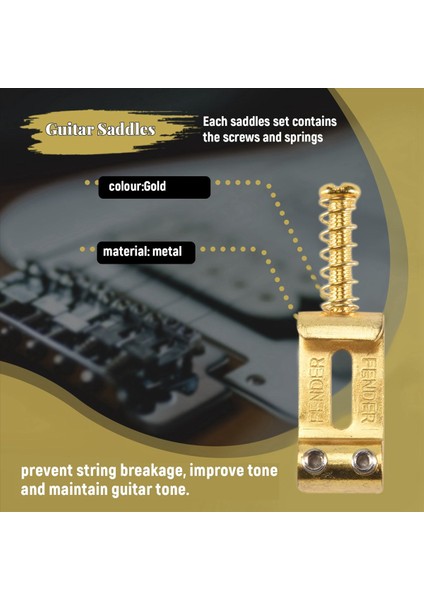 Guitar Saddles

Each saddles set contains the screws and springs

colour:Gold

material: metal

FENDER FENDER

prevent string breakage, improve tone and maintain guitar tone.